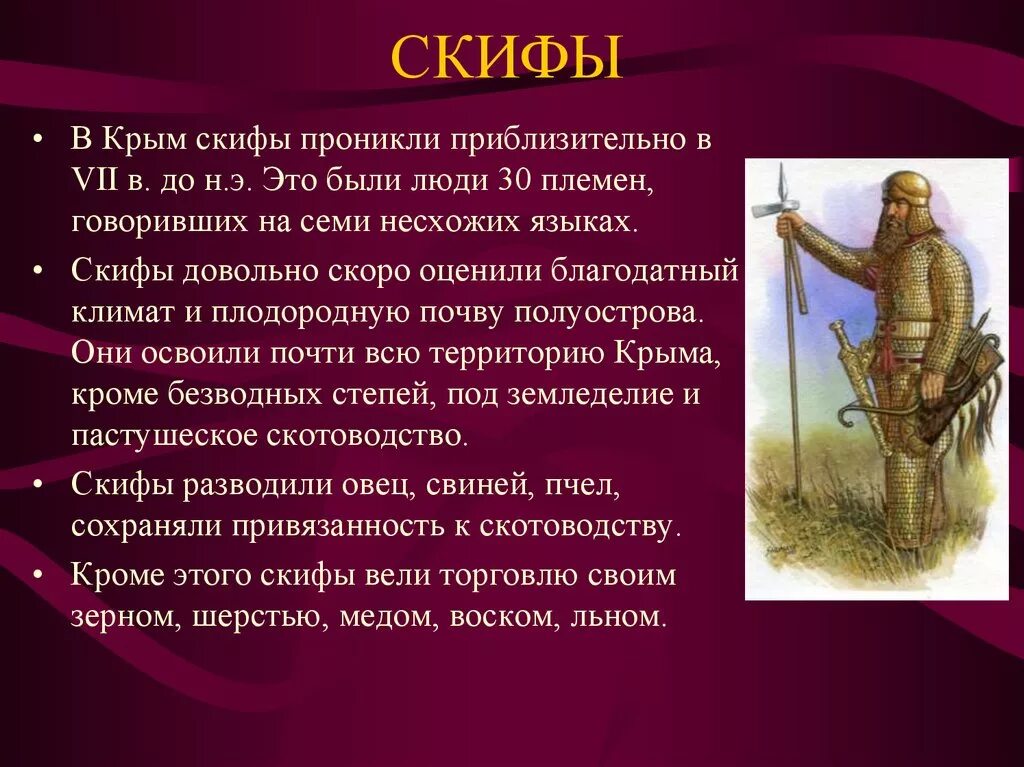 СКИФЫ

• В Крым скифы проникли приблизительно в VII в. до н.э. Это были люди 30 племен, говоривших на семи несхожих языках.

• Скифы довольно скоро оценили благодатный климат и плодородную почву полуострова. Они освоили почти всю территорию Крыма, кроме безводных степей, под земледелие и пастушеское скотоводство.

• Скифы разводили овец, свиней, пчел, сохраняли привязанность к скотоводству.

• Кроме этого скифы вели торговлю своим зерном, шерстью, медом, воском, льном.